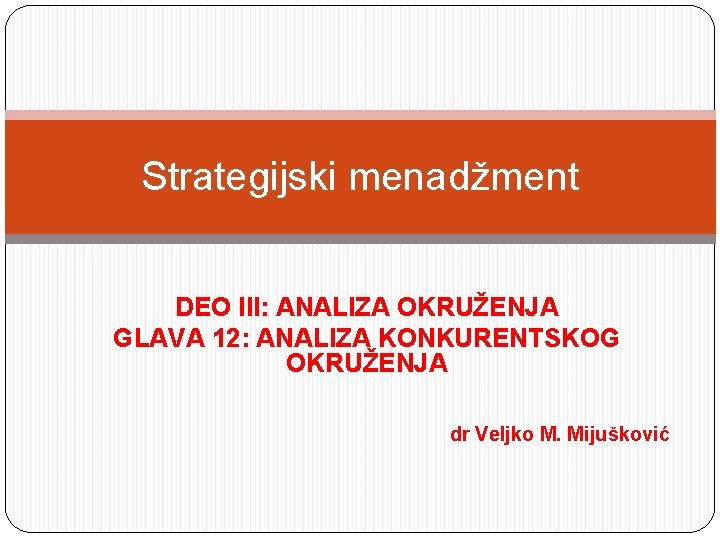 Strategijski menadžment

DEO III: ANALIZA OKRUŽENJA
GLAVA 12: ANALIZA KONKURENTSKOG OKRUŽENJA

dr Veljko M. Mijušković